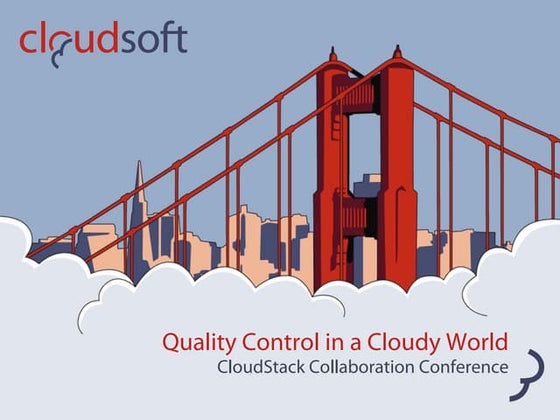 cloudsoft

Quality Control in a Cloudy World
CloudStack Collaboration Conference